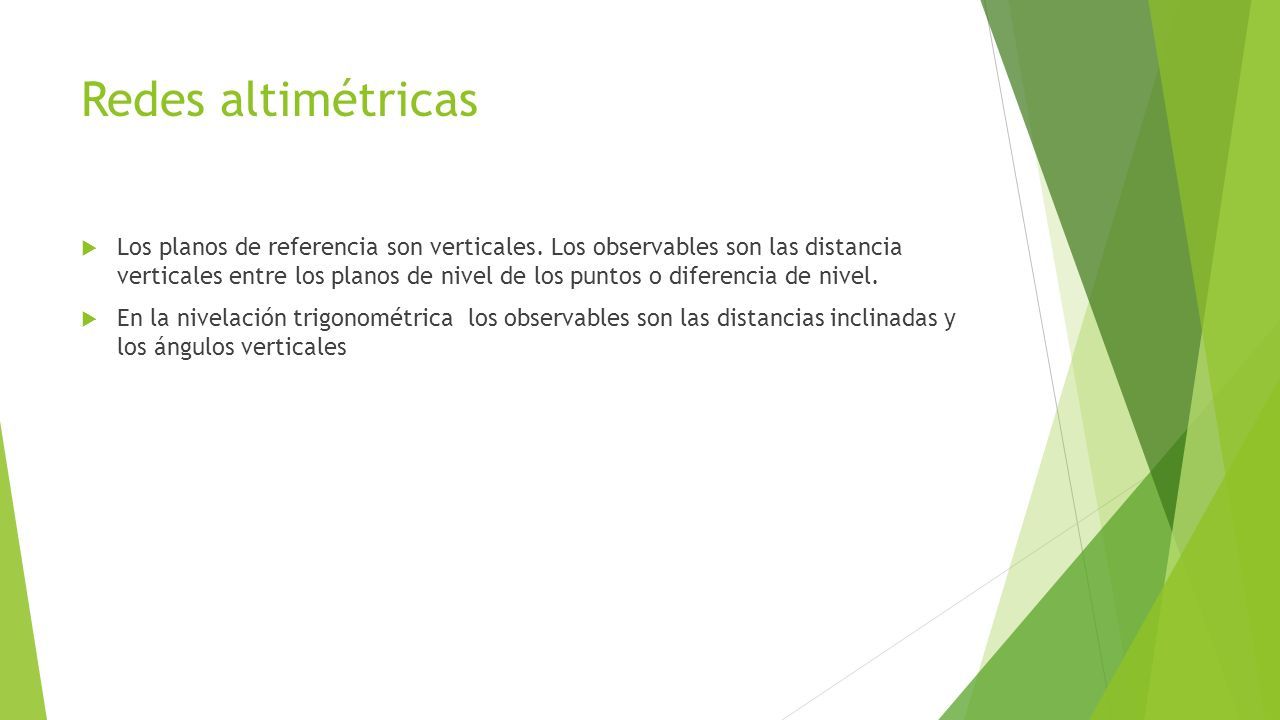 Redes altimétricas

Los planos de referencia son verticales. Los observables son las distancia verticales entre los planos de nivel de los puntos o diferencia de nivel.

En la nivelación trigonométrica  los observables son las distancias inclinadas y los ángulos verticales